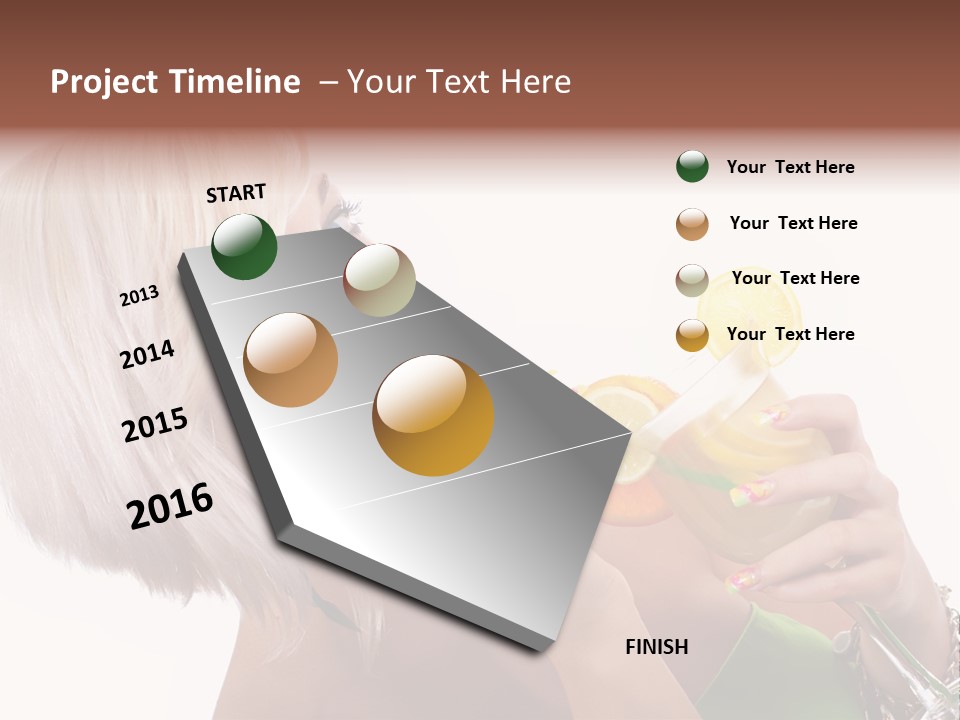 Project Timeline – Your Text Here

START

2013

2014

2015

2016

FINISH

Your Text Here

Your Text Here

Your Text Here

Your Text Here